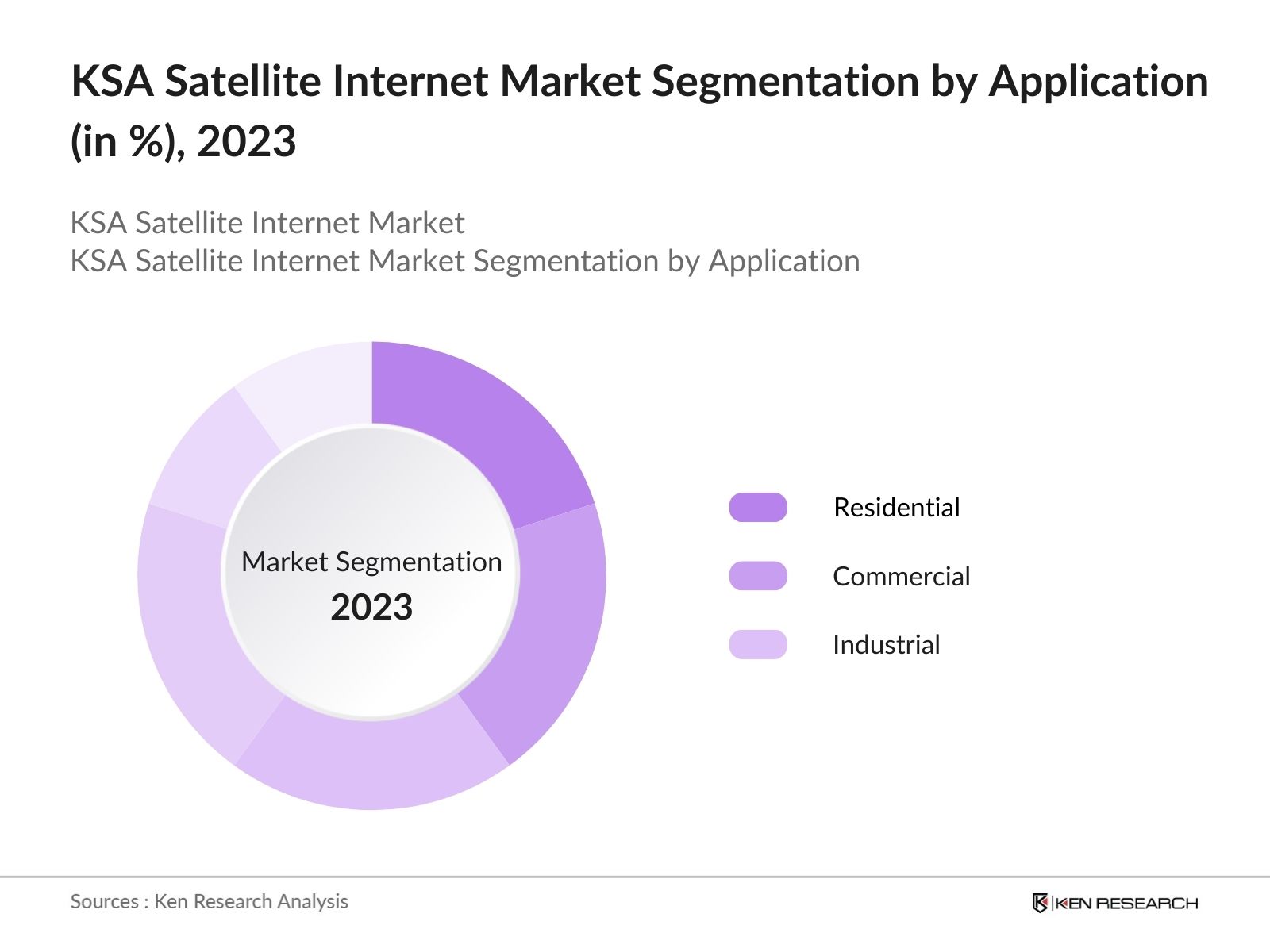 KSA Satellite Internet Market Segmentation by Application (in %), 2023

KSA Satellite Internet Market
KSA Satellite Internet Market Segmentation by Application

Market Segmentation
2023

Residential
Commercial
Industrial

Sources : Ken Research Analysis

KEN RESEARCH